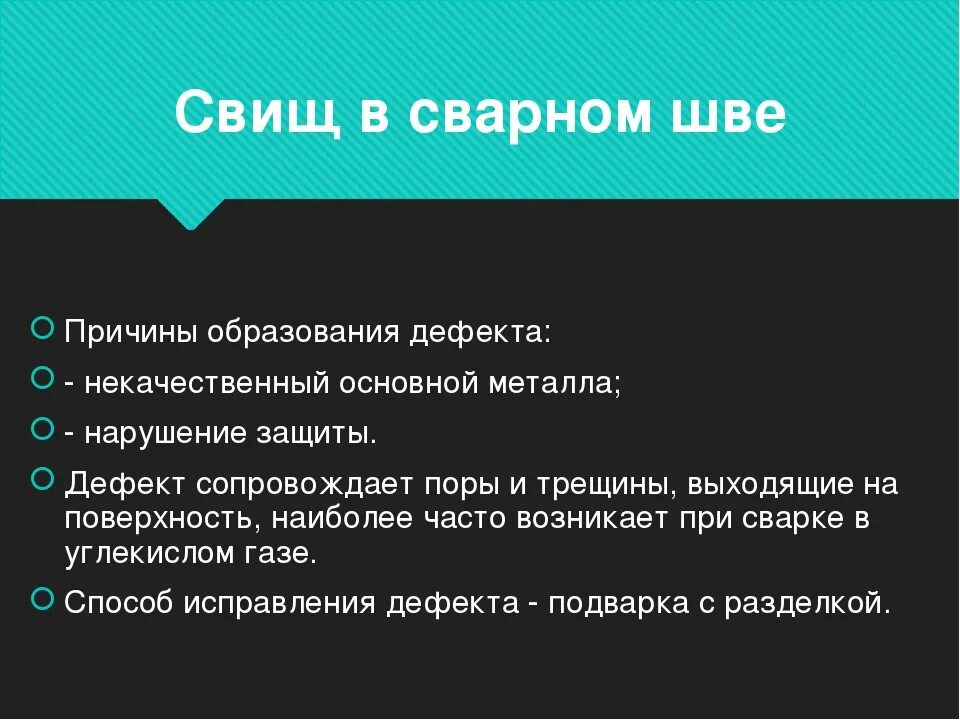 Свищ в сварном шве

Причины образования дефекта:

- некачественный основной металла;

- нарушение защиты.

Дефект сопровождает поры и трещины, выходящие на поверхность, наиболее часто возникает при сварке в углекислом газе.

Способ исправления дефекта - подварка с разделкой.